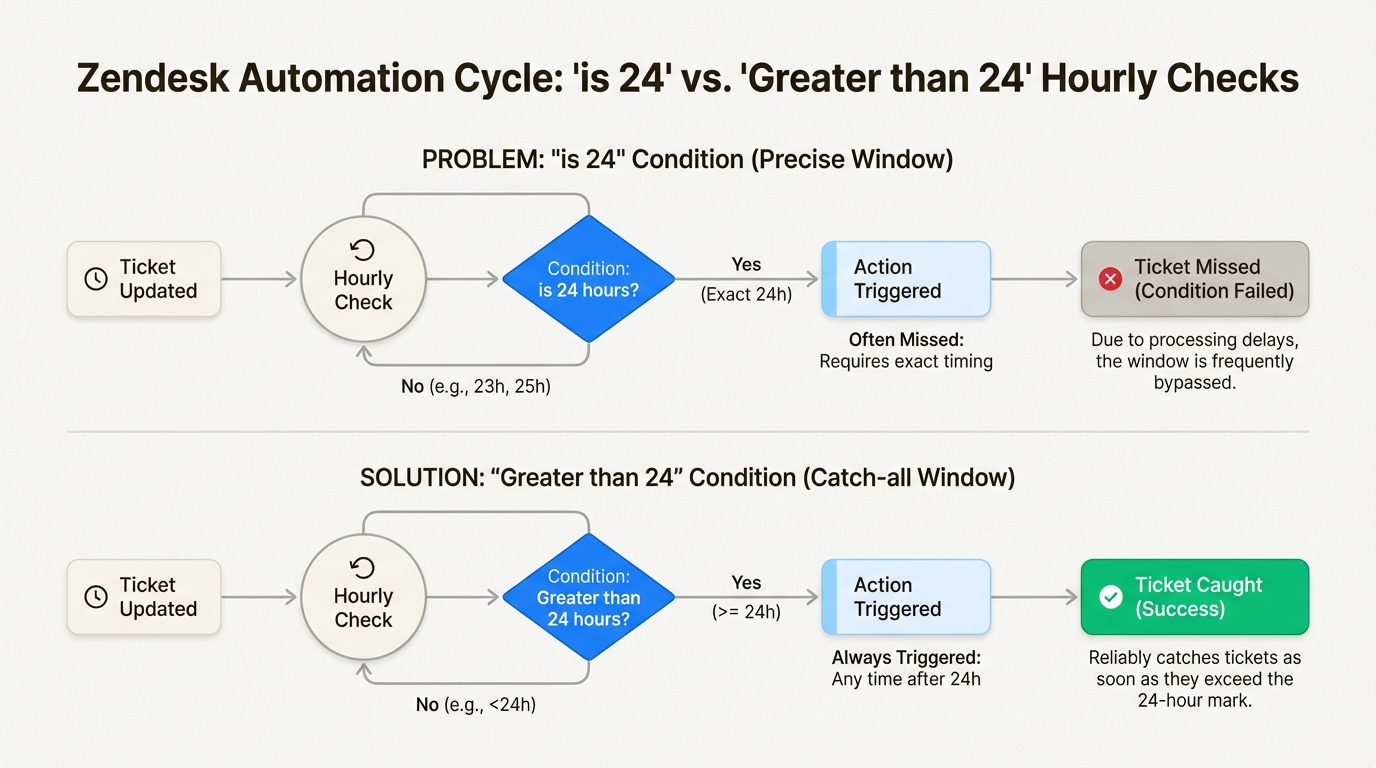 Zendesk Automation Cycle: 'is 24' vs. 'Greater than 24' Hourly Checks

PROBLEM: "is 24" Condition (Precise Window)

Ticket Updated

Hourly Check

Condition: is 24 hours?

Yes
(Exact 24h)

No (e.g., 23h, 25h)

Action Triggered

Often Missed:
Requires exact timing

Ticket Missed (Condition Failed)

Due to processing delays, the window is frequently bypassed.

SOLUTION: “Greater than 24” Condition (Catch-all Window)

Ticket Updated

Hourly Check

Condition: Greater than 24 hours?

Yes
(>= 24h)

No (e.g., <24h)

Action Triggered

Always Triggered:
Any time after 24h

Ticket Caught (Success)

Reliably catches tickets as soon as they exceed the 24-hour mark.